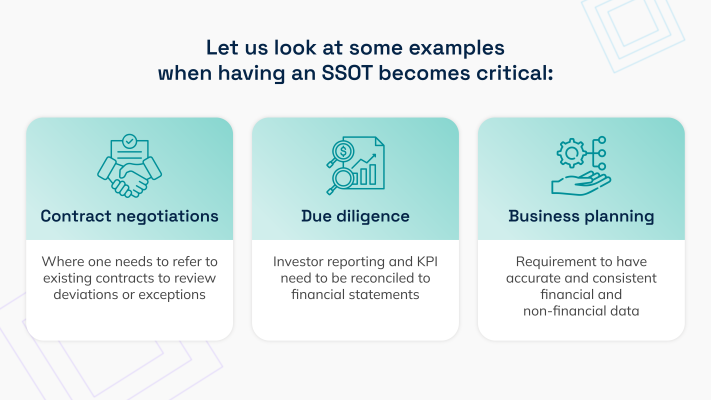 Let us look at some examples when having an SSOT becomes critical:

Contract negotiations

Where one needs to refer to existing contracts to review deviations or exceptions

Due diligence

Investor reporting and KPI need to be reconciled to financial statements

Business planning

Requirement to have accurate and consistent financial and non-financial data